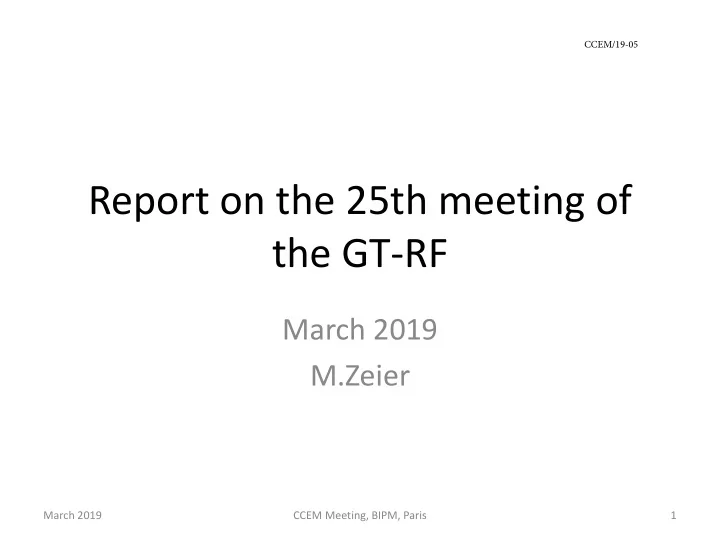 CCEM/19-05

Report on the 25th meeting of the GT-RF

March 2019
M.Zeier

March 2019

CCEM Meeting, BIPM, Paris

1